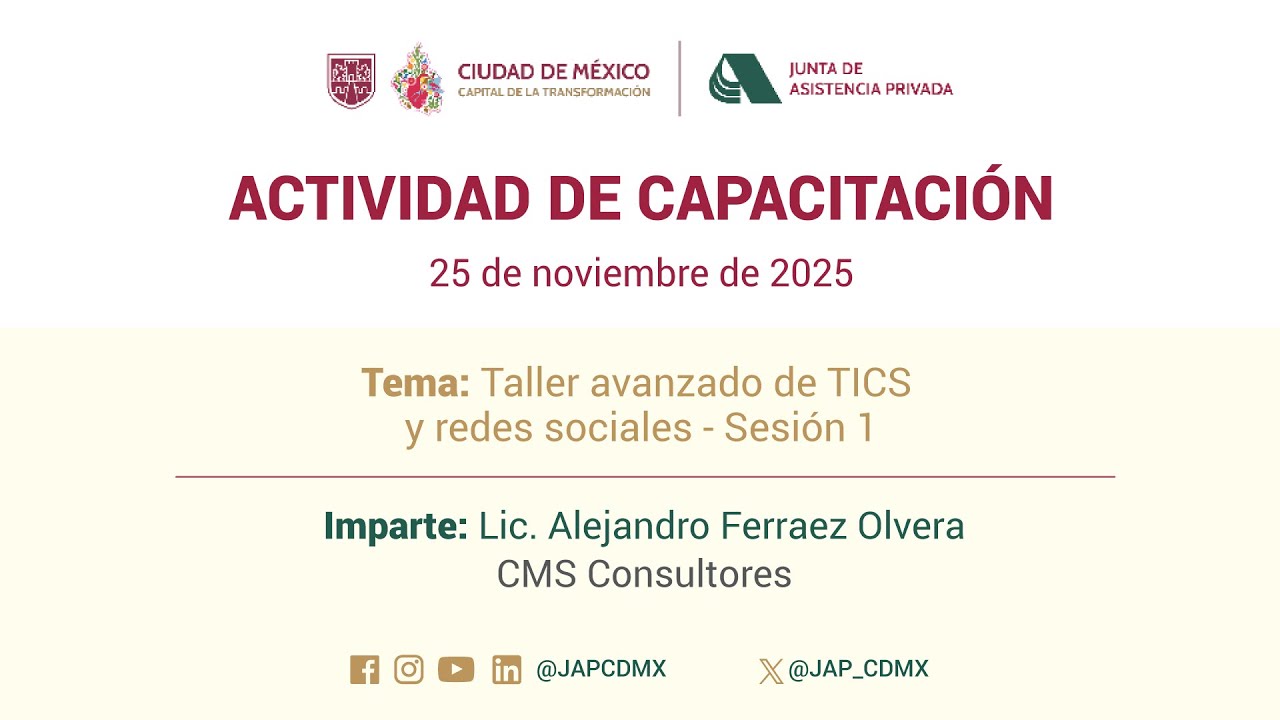 CIUDAD DE MÉXICO
CAPITAL DE LA TRANSFORMACIÓN

JUNTA DE
ASISTENCIA PRIVADA

ACTIVIDAD DE CAPACITACIÓN

25 de noviembre de 2025

Tema: Taller avanzado de TICS y redes sociales - Sesión 1

Imparte: Lic. Alejandro Ferraez Olvera
CMS Consultores

@JAPCDMX

@JAP_CDMX